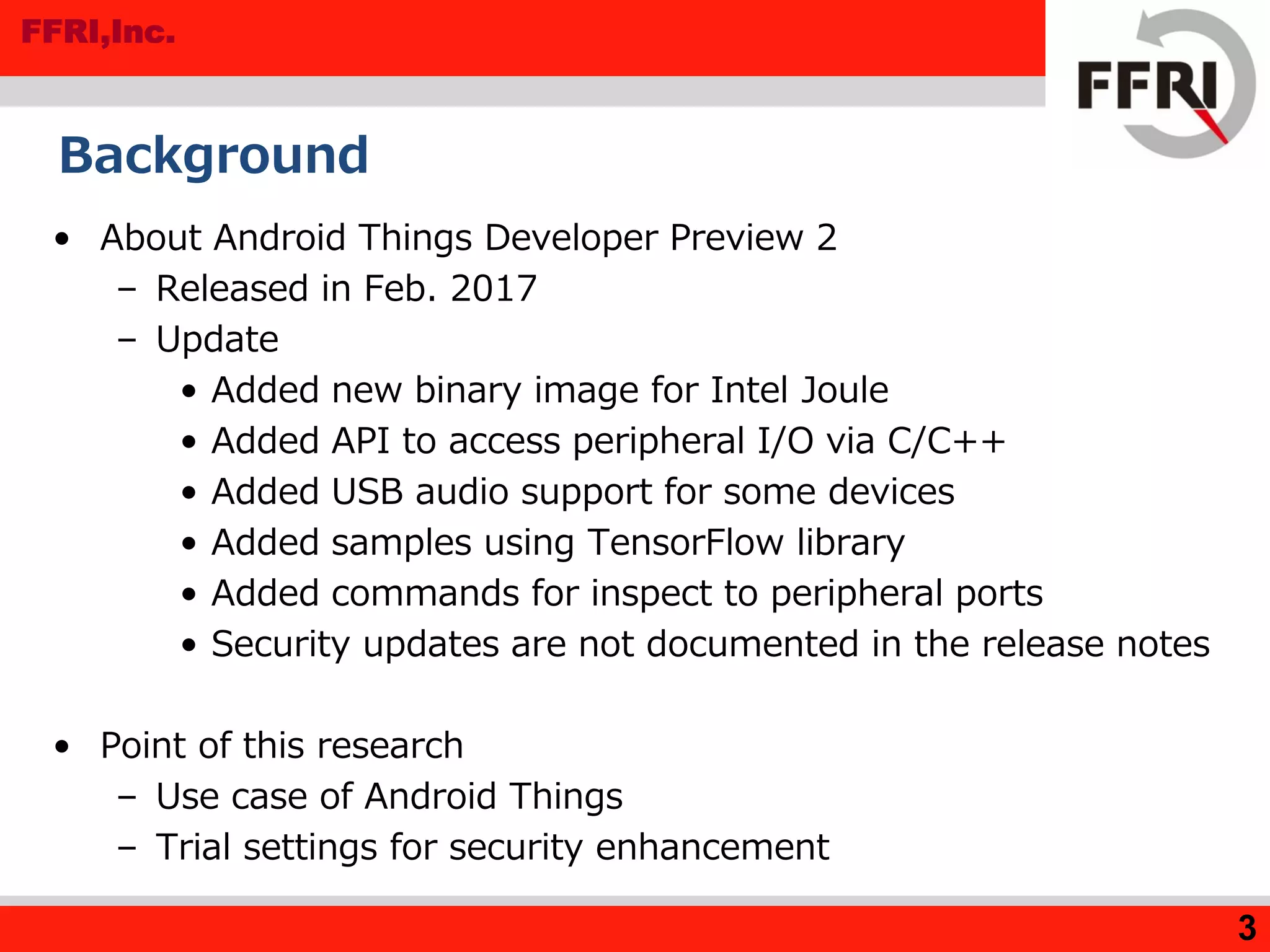 FFRI,Inc.

FFRI

Background

• About Android Things Developer Preview 2
  – Released in Feb. 2017
  – Update
    • Added new binary image for Intel Joule
    • Added API to access peripheral I/O via C/C++
    • Added USB audio support for some devices
    • Added samples using TensorFlow library
    • Added commands for inspect to peripheral ports
    • Security updates are not documented in the release notes

• Point of this research
  – Use case of Android Things
  – Trial settings for security enhancement

3